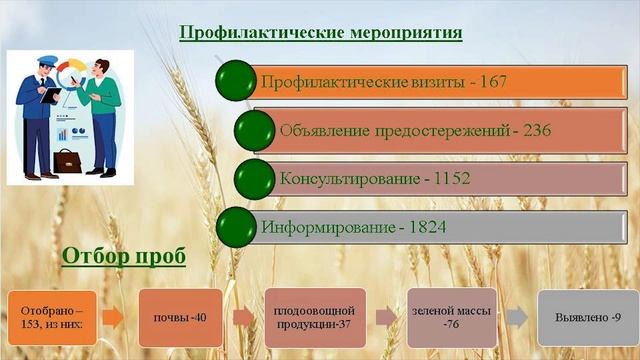 Профилактические мероприятия

Профилактические визиты - 167

Объявление предостережений - 236

Консультирование - 1152

Информирование - 1824

Отбор проб

Отобрано – 153, из них:

почвы -40

плодоовощной продукции-37

зеленой массы -76

Выявлено -9